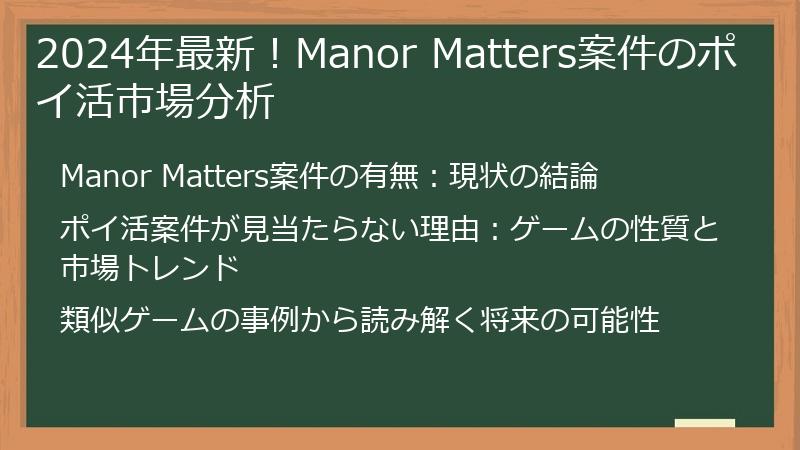 2024年最新！Manor Matters案件のポイ活市場分析

Manor Matters案件の有無：現状の結論

ポイ活案件が見当たらない理由：ゲームの性質と市場トレンド

類似ゲームの事例から読み解く将来の可能性